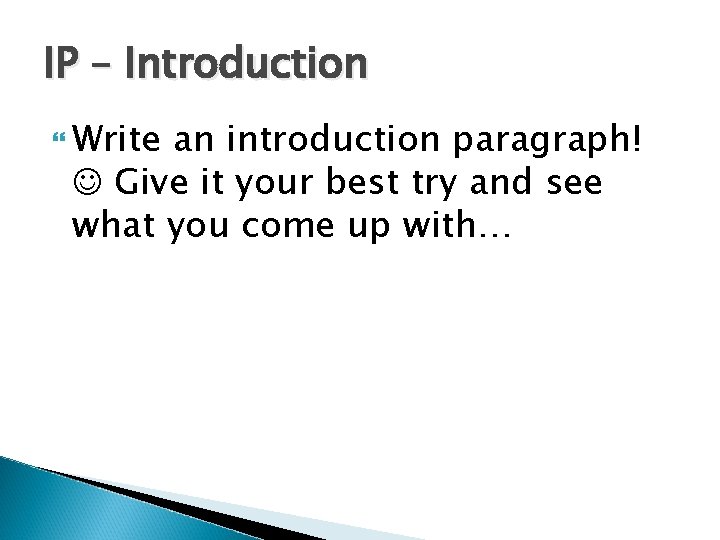 IP – Introduction

Write an introduction paragraph! ☺ Give it your best try and see what you come up with…